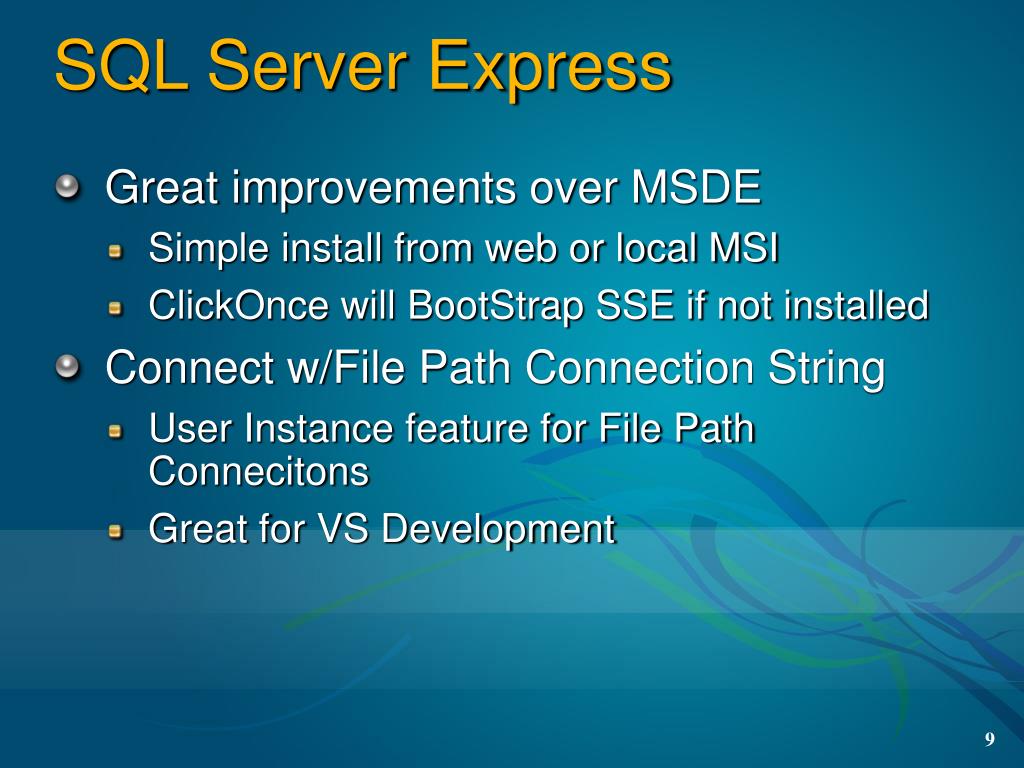 SQL Server Express

Great improvements over MSDE

Simple install from web or local MSI

ClickOnce will BootStrap SSE if not installed

Connect w/File Path Connection String

User Instance feature for File Path Connecitons

Great for VS Development

9